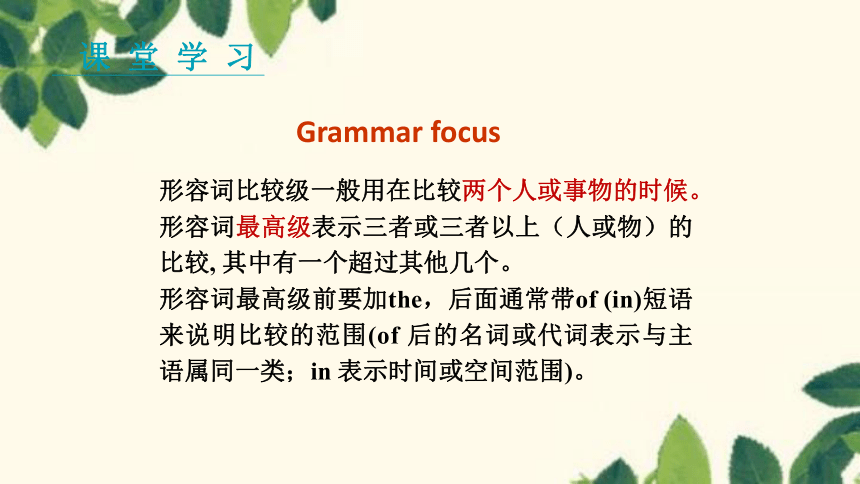 课 堂 学 习

Grammar focus

形容词比较级一般用在比较两个人或事物的时候。
形容词最高级表示三者或三者以上（人或物）的比较, 其中有一个超过其他几个。
形容词最高级前要加the，后面通常带of (in)短语来说明比较的范围(of 后的名词或代词表示与主语属同一类；in 表示时间或空间范围)。